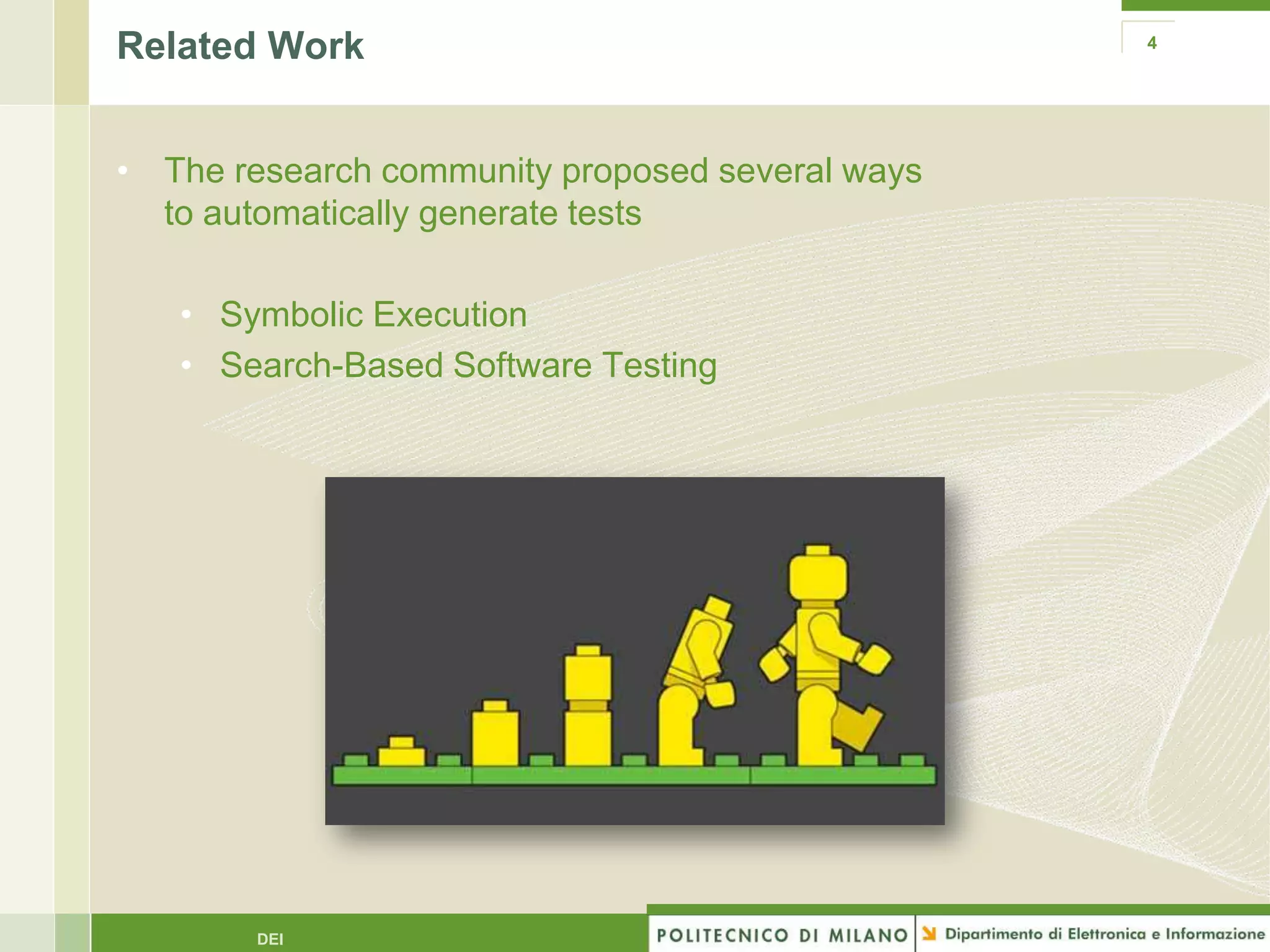 Related Work

4

• The research community proposed several ways to automatically generate tests

• Symbolic Execution
• Search-Based Software Testing

DEI

POLITECNICO DI MILANO

Dipartimento di Elettronica e Informazione